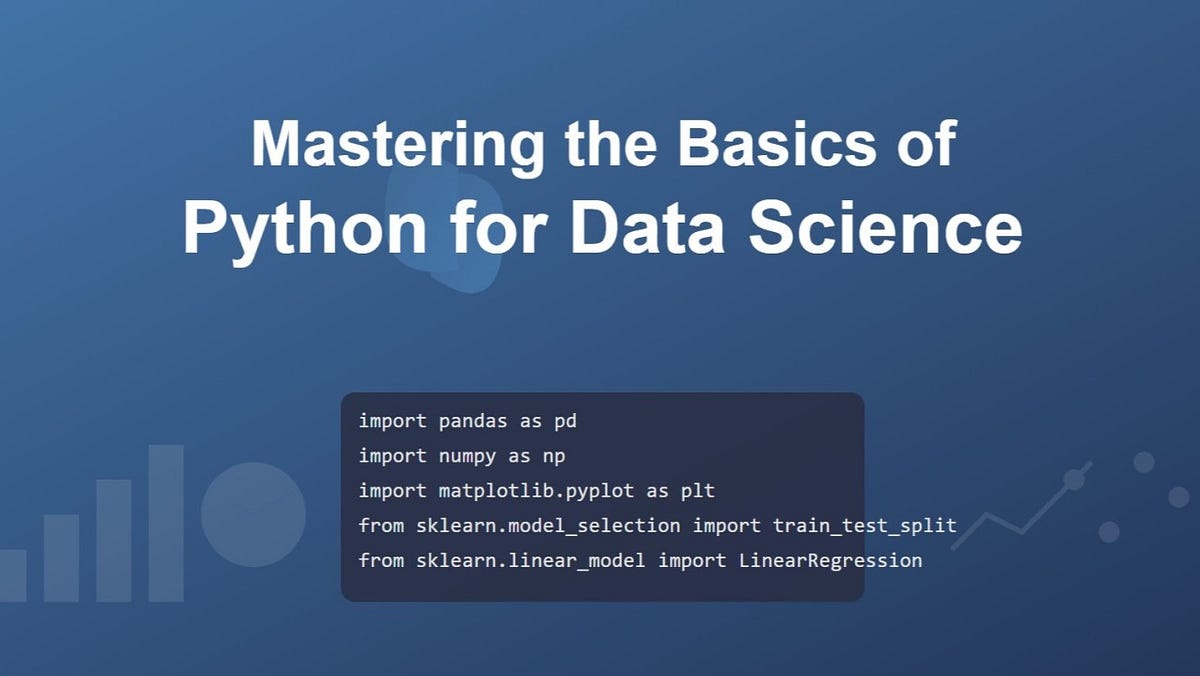 Mastering the Basics of
Python for Data Science

import pandas as pd
import numpy as np
import matplotlib.pyplot as plt
from sklearn.model_selection import train_test_split
from sklearn.linear_model import LinearRegression